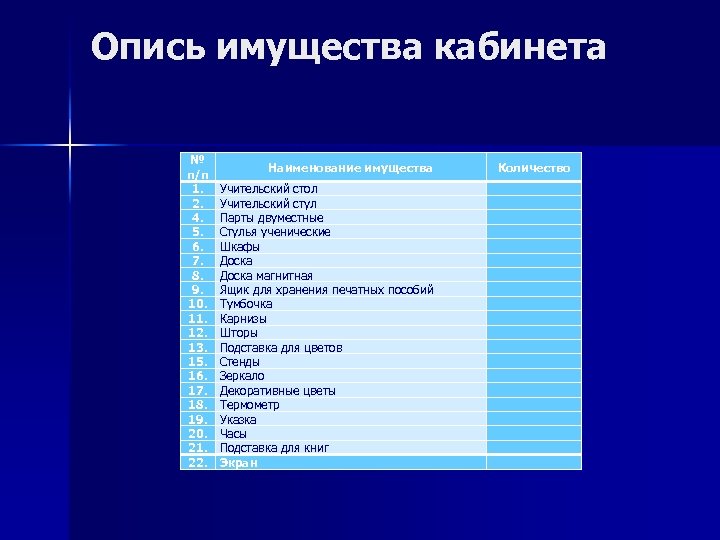 Опись имущества кабинета

| № п/п | Наименование имущества | Количество |
|---|---|---|
| 1. | Учительский стол | |
| 2. | Учительский стул | |
| 4. | Парты двуместные | |
| 5. | Стулья ученические | |
| 6. | Шкафы | |
| 7. | Доска | |
| 8. | Доска магнитная | |
| 9. | Ящик для хранения печатных пособий | |
| 10. | Тумбочка | |
| 11. | Карнизы | |
| 12. | Шторы | |
| 13. | Подставка для цветов | |
| 15. | Стенды | |
| 16. | Зеркало | |
| 17. | Декоративные цветы | |
| 18. | Термометр | |
| 19. | Указка | |
| 20. | Часы | |
| 21. | Подставка для книг | |
| 22. | Экран | |